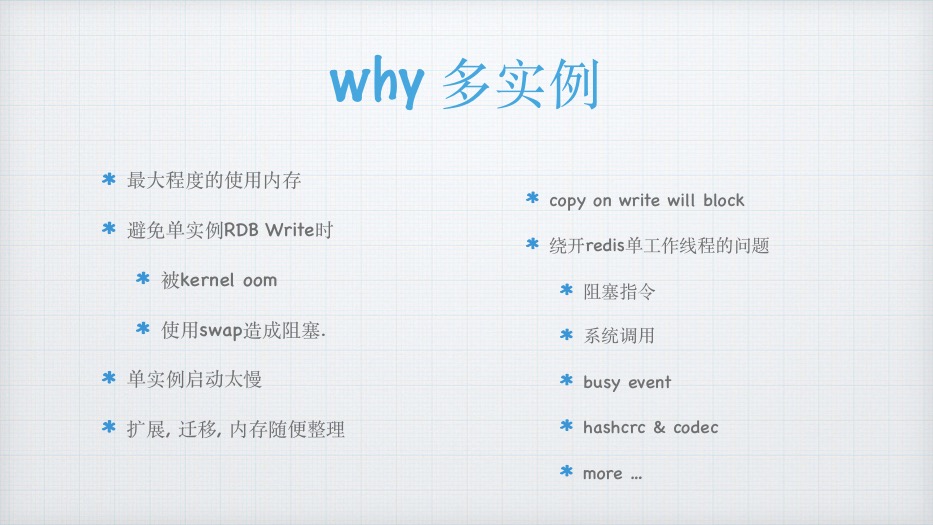 why 多实例

* 最大程度的使用内存

* 避免单实例RDB Write时

* 被kernel oom

* 使用swap造成阻塞.

* 单实例启动太慢

* 扩展, 迁移, 内存随便整理

* copy on write will block

* 绕开redis单工作线程的问题

* 阻塞指令

* 系统调用

* busy event

* hashcrc & codec

* more ...